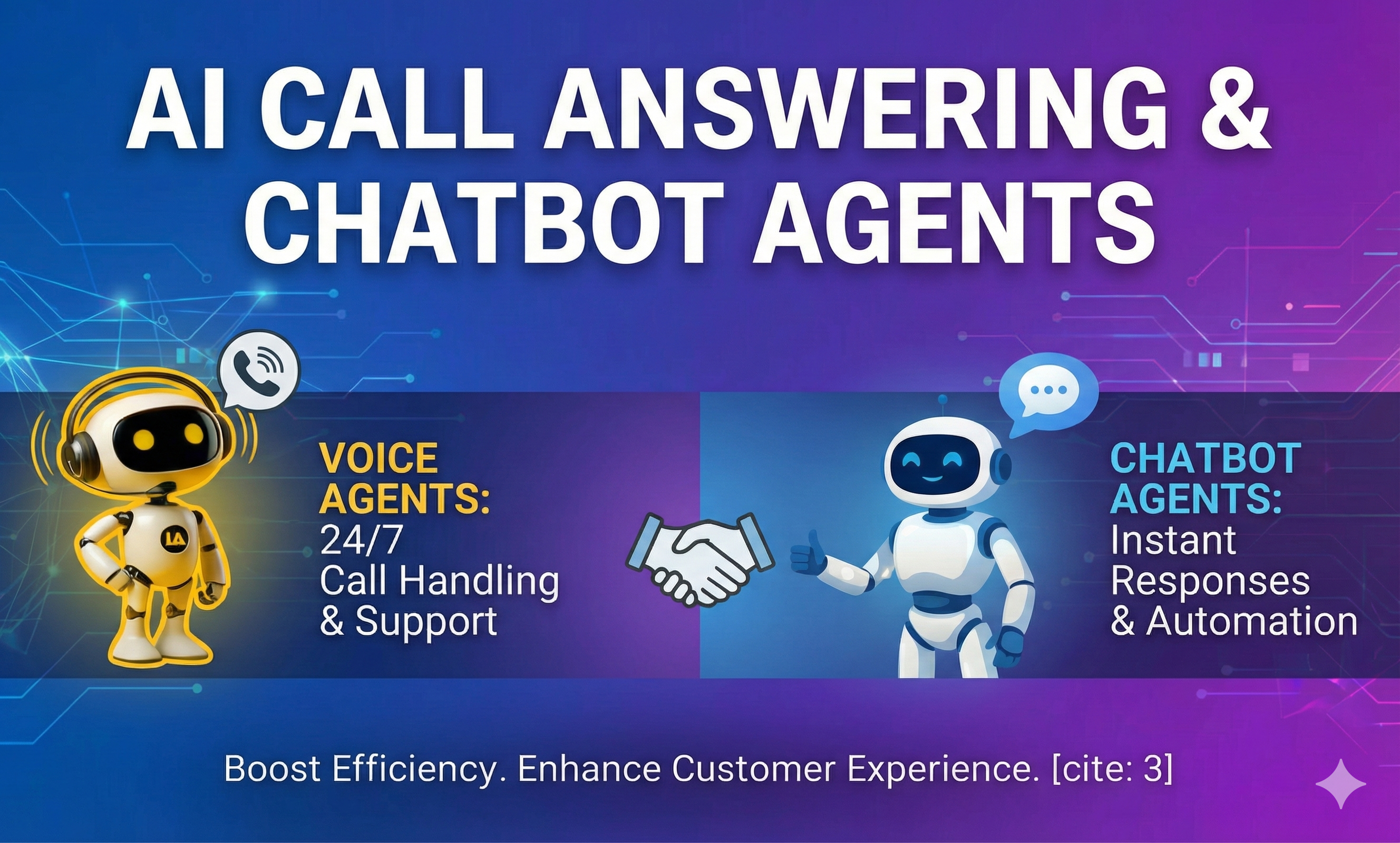 AI CALL ANSWERING & CHATBOT AGENTS

LA

VOICE AGENTS: 24/7 Call Handling & Support

CHATBOT AGENTS: Instant Responses & Automation

Boost Efficiency. Enhance Customer Experience. [cite: 3]